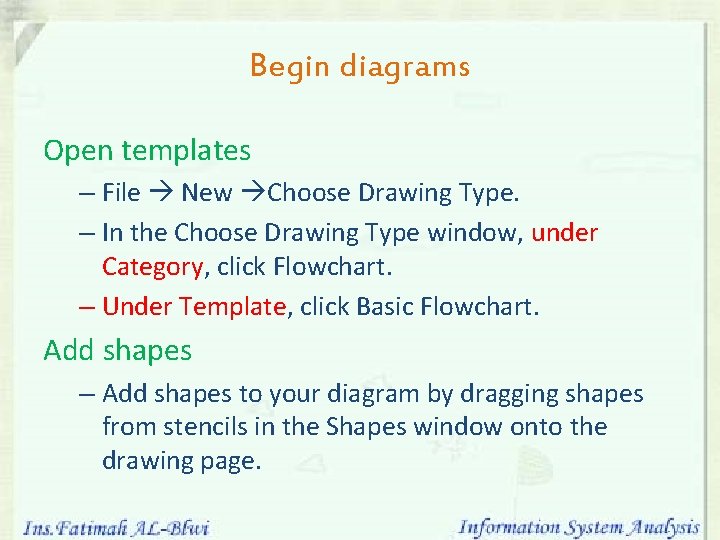 Begin diagrams

Open templates

– File → New →Choose Drawing Type.

– In the Choose Drawing Type window, under Category, click Flowchart.

– Under Template, click Basic Flowchart.

Add shapes

– Add shapes to your diagram by dragging shapes from stencils in the Shapes window onto the drawing page.

Ins.Fatimah AL-Blwi

Information System Analysis